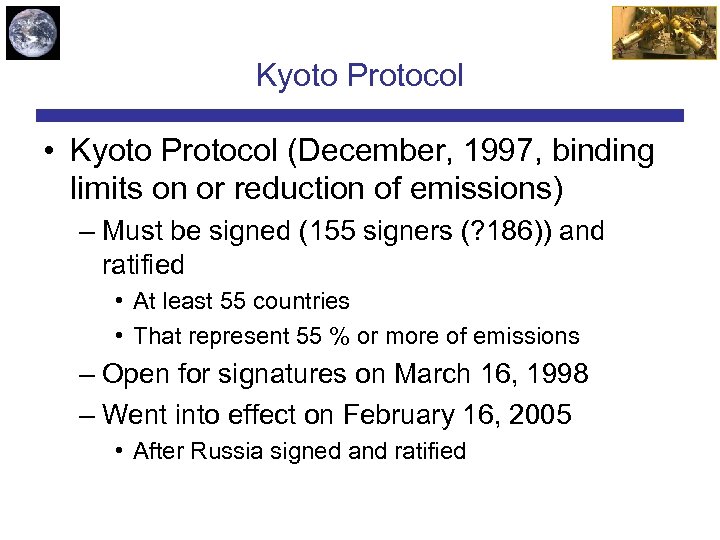 Kyoto Protocol

• Kyoto Protocol (December, 1997, binding limits on or reduction of emissions)
– Must be signed (155 signers (?186)) and ratified
• At least 55 countries
• That represent 55 % or more of emissions
– Open for signatures on March 16, 1998
– Went into effect on February 16, 2005
• After Russia signed and ratified